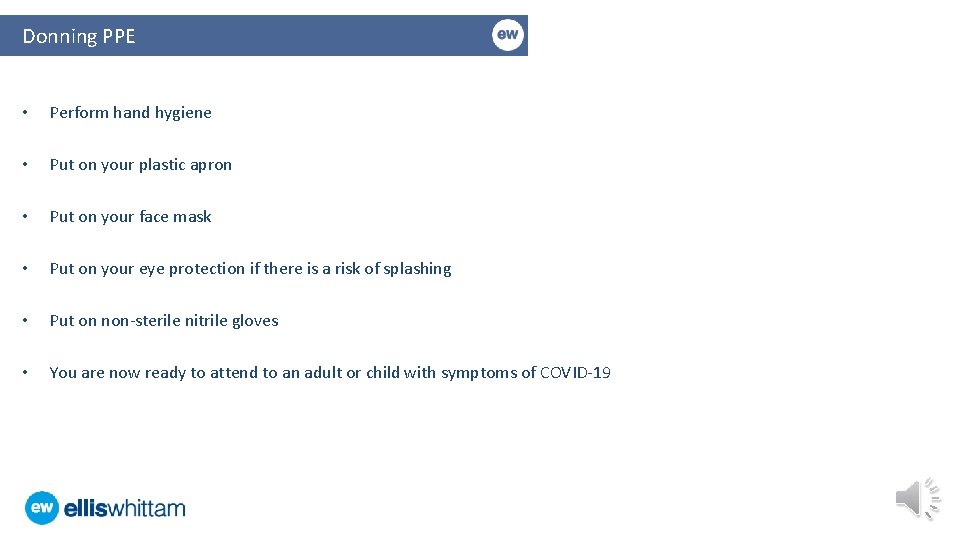 Donning PPE

ew

• Perform hand hygiene

• Put on your plastic apron

• Put on your face mask

• Put on your eye protection if there is a risk of splashing

• Put on non-sterile nitrile gloves

• You are now ready to attend to an adult or child with symptoms of COVID-19

ew elliswhittam